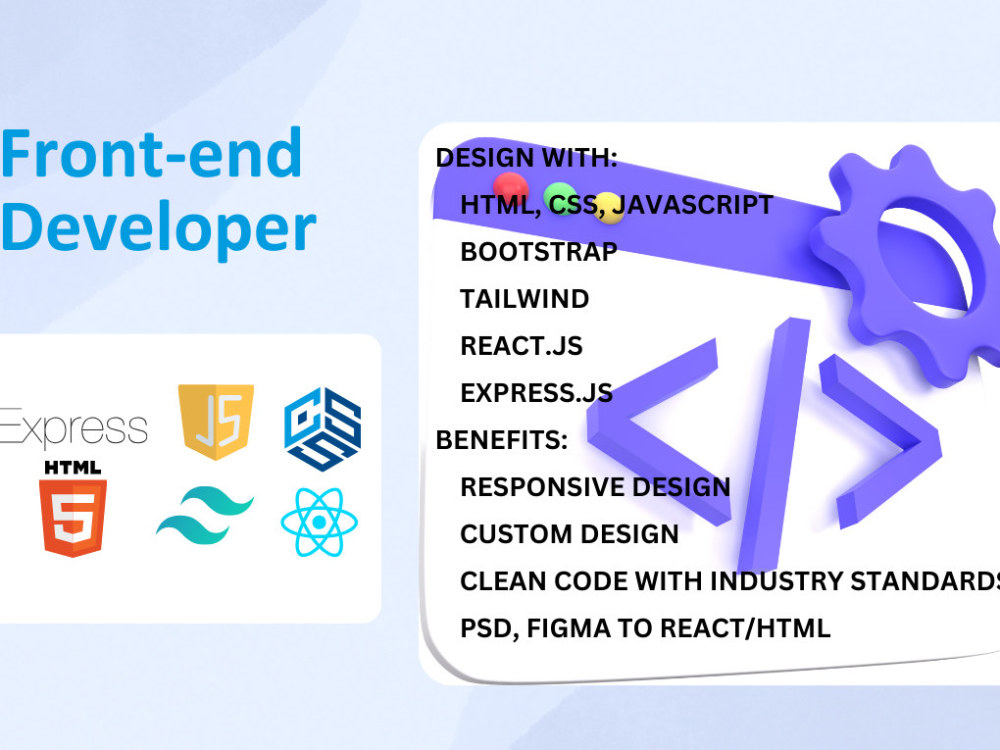 Front-end Developer

Express
JS
HTML
5

DESIGN WITH:
HTML, CSS, JAVASCRIPT
BOOTSTRAP
TAILWIND
REACT.JS
EXPRESS.JS
BENEFITS:
RESPONSIVE DESIGN
CUSTOM DESIGN
CLEAN CODE WITH INDUSTRY STANDARDS
PSD, FIGMA TO REACT/HTML